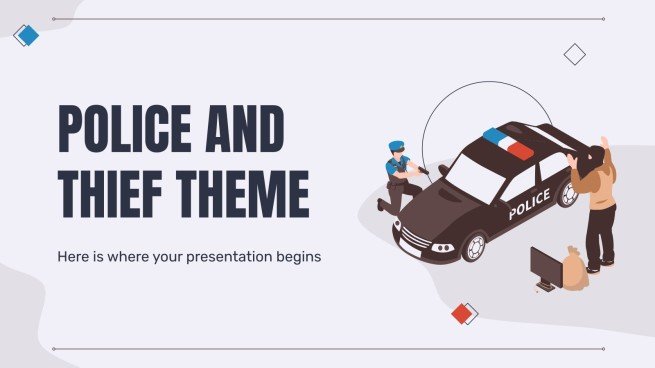 POLICE AND THIEF THEME

Here is where your presentation begins

POLICE